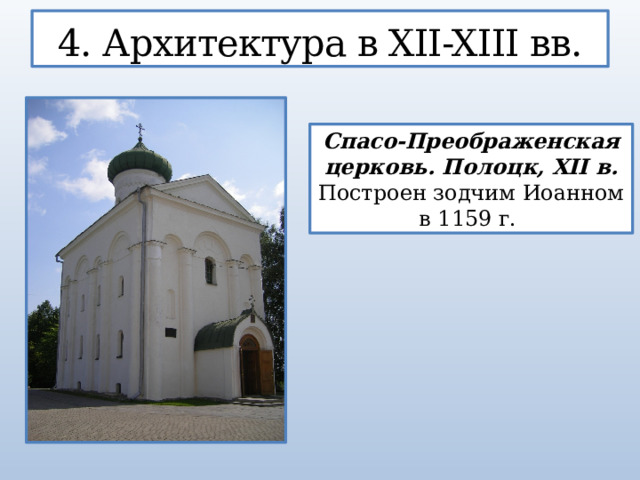 4. Архитектура в XII-XIII вв.

Спасо-Преображенская церковь. Полоцк, XII в. Построен зодчим Иоанном в 1159 г.